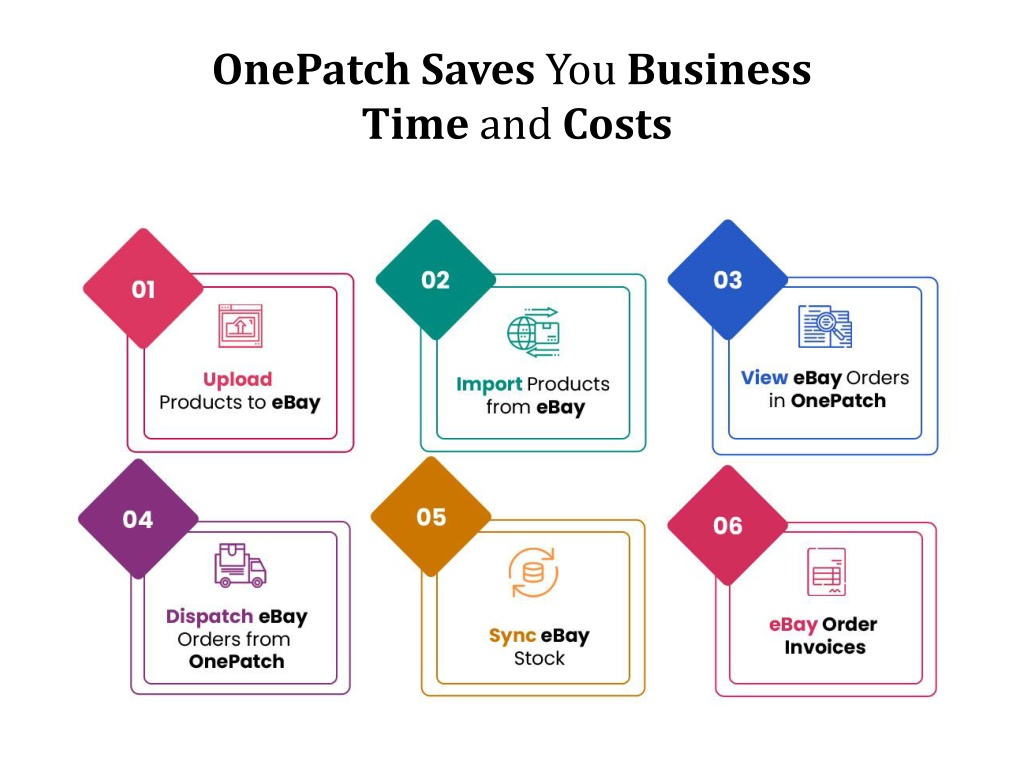 OnePatch Saves You Business Time and Costs

01
Upload Products to eBay

02
Import Products from eBay

03
View eBay Orders in OnePatch

04
Dispatch eBay Orders from OnePatch

05
Sync eBay Stock

06
eBay Order Invoices